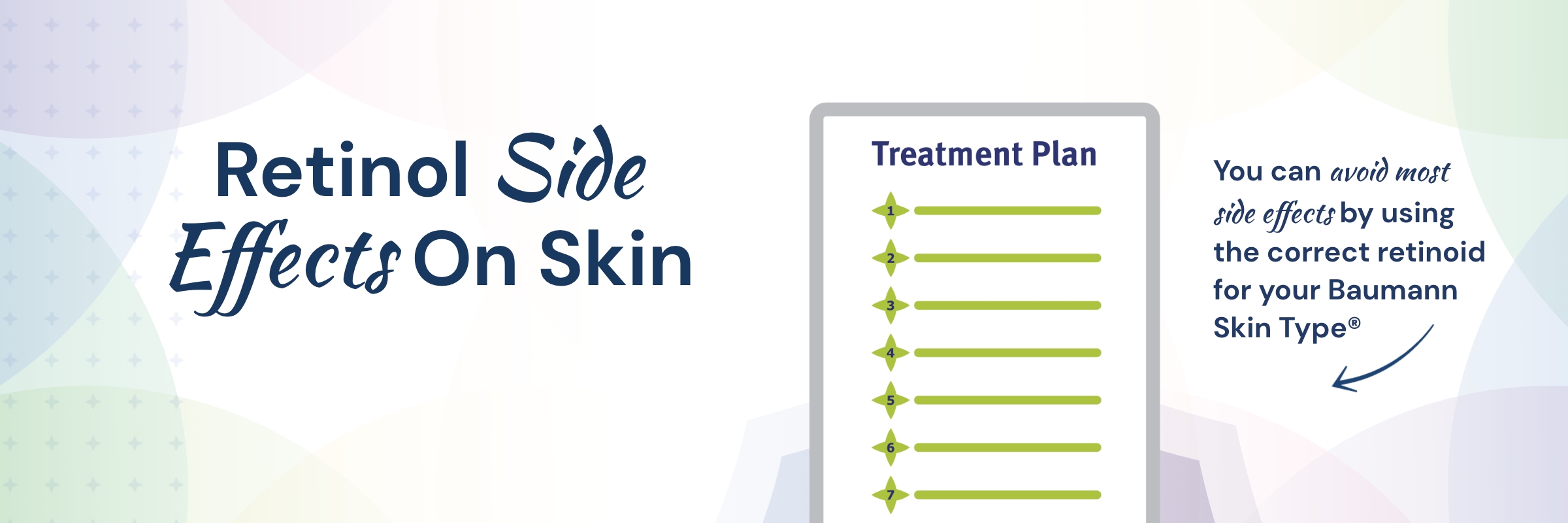 Retinol Side Effects On Skin

Treatment Plan

1
2
3
4
5
6
7

You can avoid most side effects by using the correct retinoid for your Baumann Skin Type®